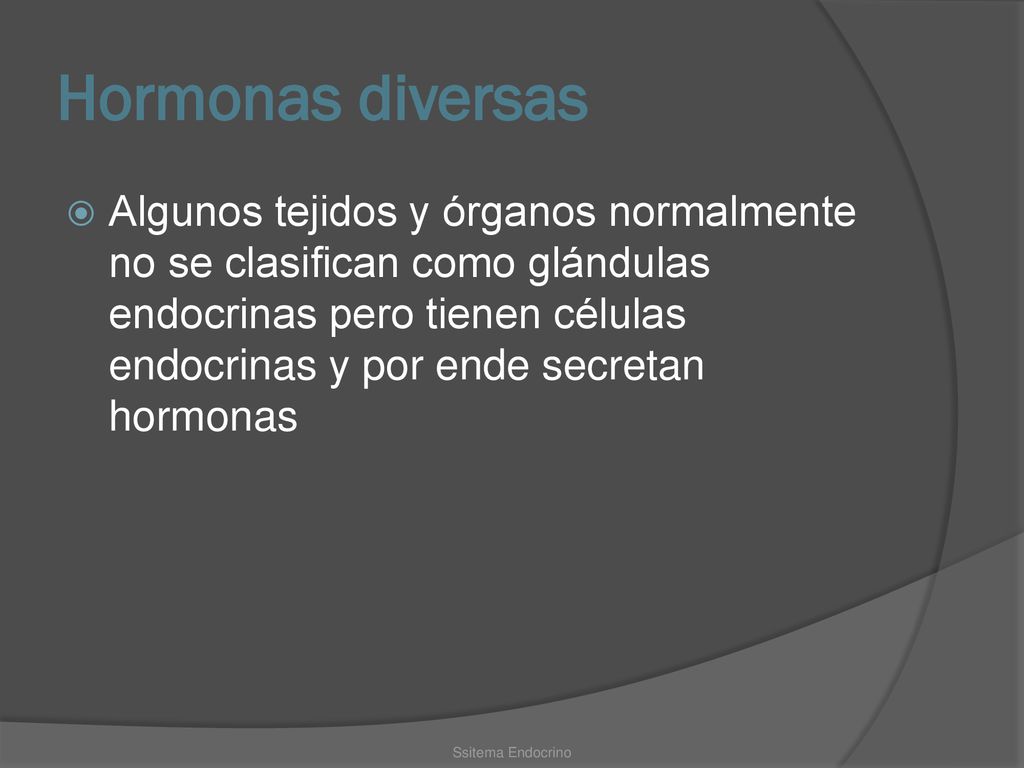 Hormonas diversas

Algunos tejidos y órganos normalmente no se clasifican como glándulas endocrinas pero tienen células endocrinas y por ende secretan hormonas

Ssitema Endocrino